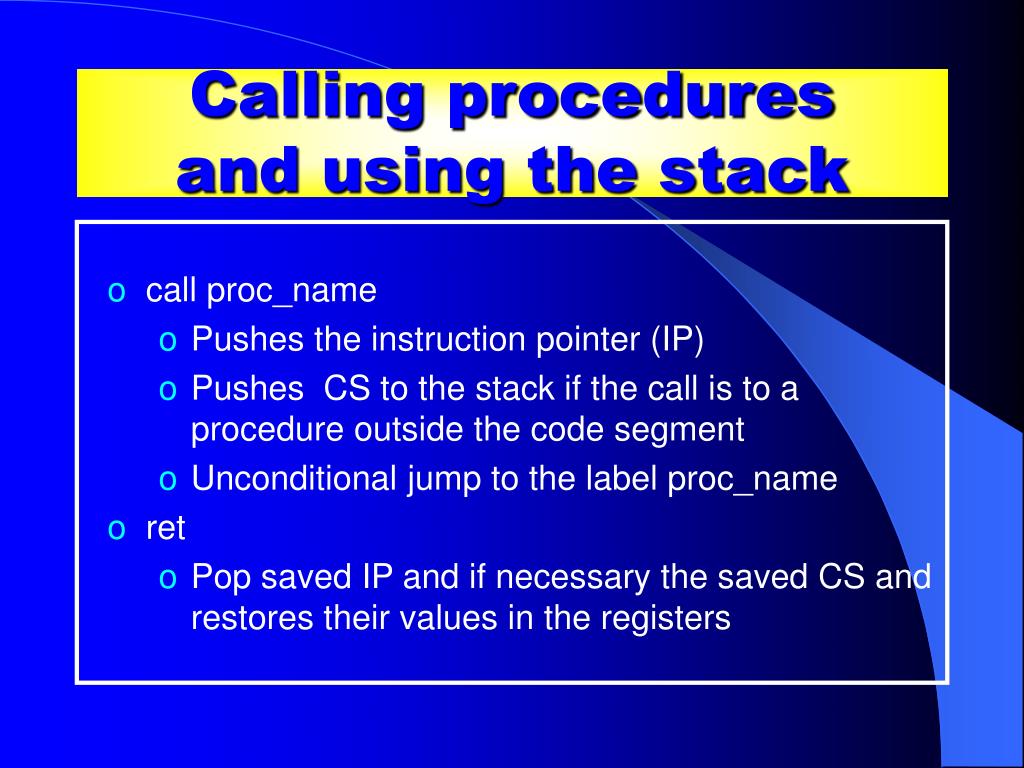 Calling procedures and using the stack

o call proc_name
  o Pushes the instruction pointer (IP)
  o Pushes  CS to the stack if the call is to a procedure outside the code segment
  o Unconditional jump to the label proc_name
o ret
  o Pop saved IP and if necessary the saved CS and restores their values in the registers